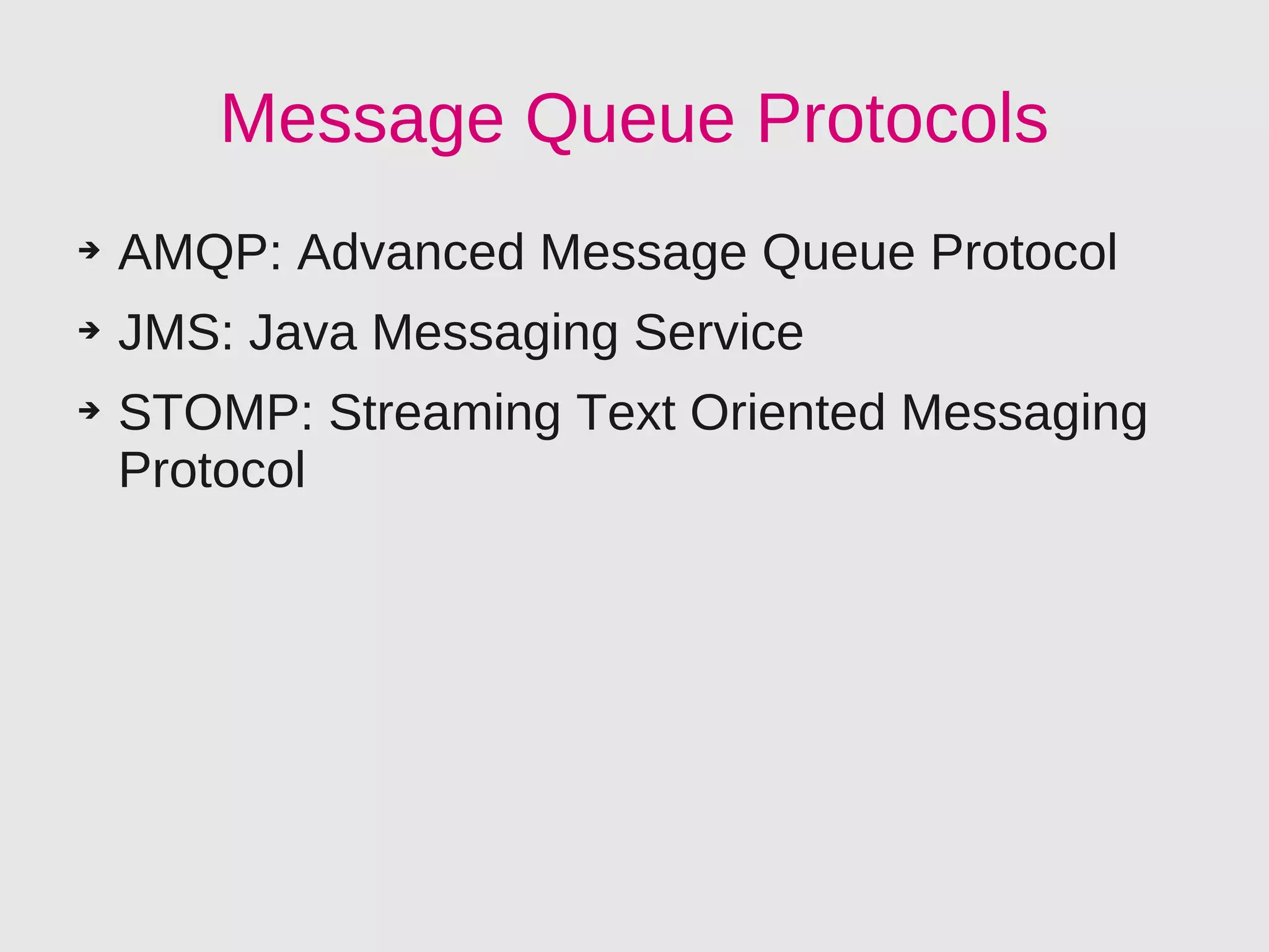 Message Queue Protocols

➔ AMQP: Advanced Message Queue Protocol

➔ JMS: Java Messaging Service

➔ STOMP: Streaming Text Oriented Messaging Protocol